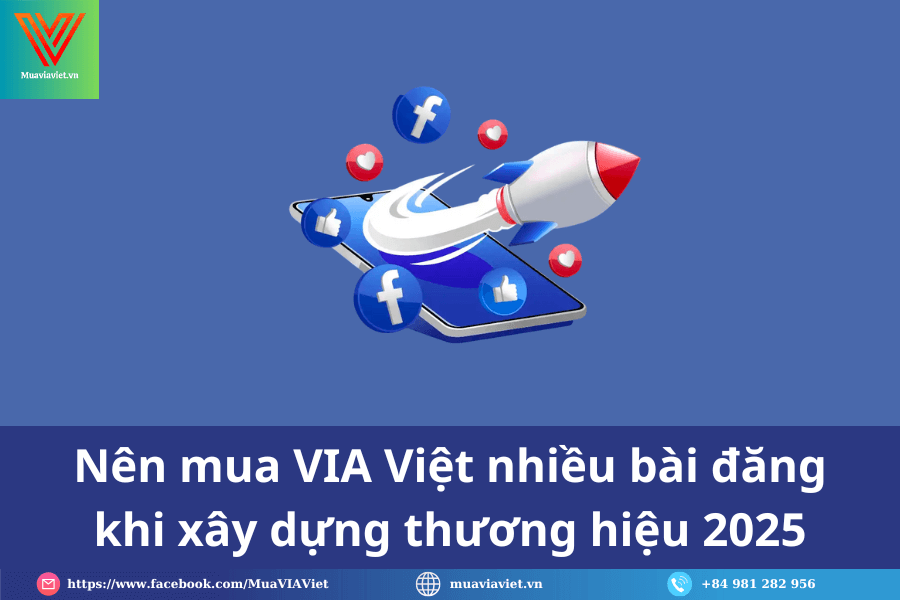 Muaviaviet.vn

Nên mua VIA Việt nhiều bài đăng khi xây dựng thương hiệu 2025

https://www.facebook.com/MuaVIAViet

muaviaviet.vn

+84 981 282 956